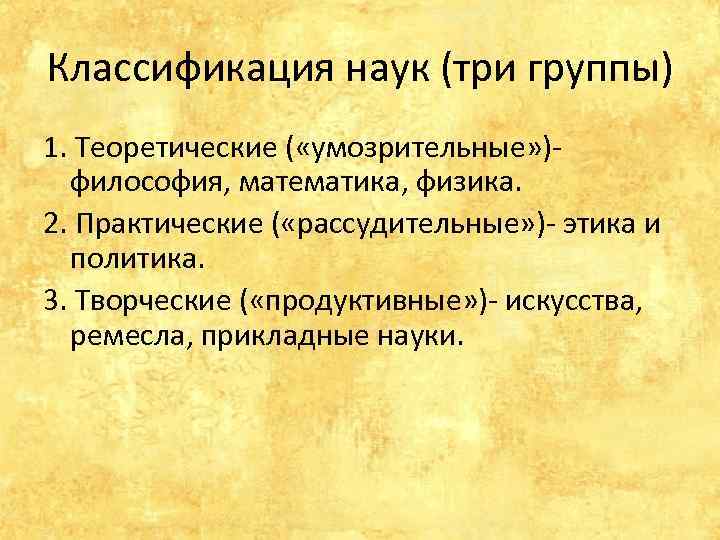 Классификация наук (три группы)

1. Теоретические («умозрительные»)- философия, математика, физика.

2. Практические («рассудительные»)- этика и политика.

3. Творческие («продуктивные»)- искусства, ремесла, прикладные науки.